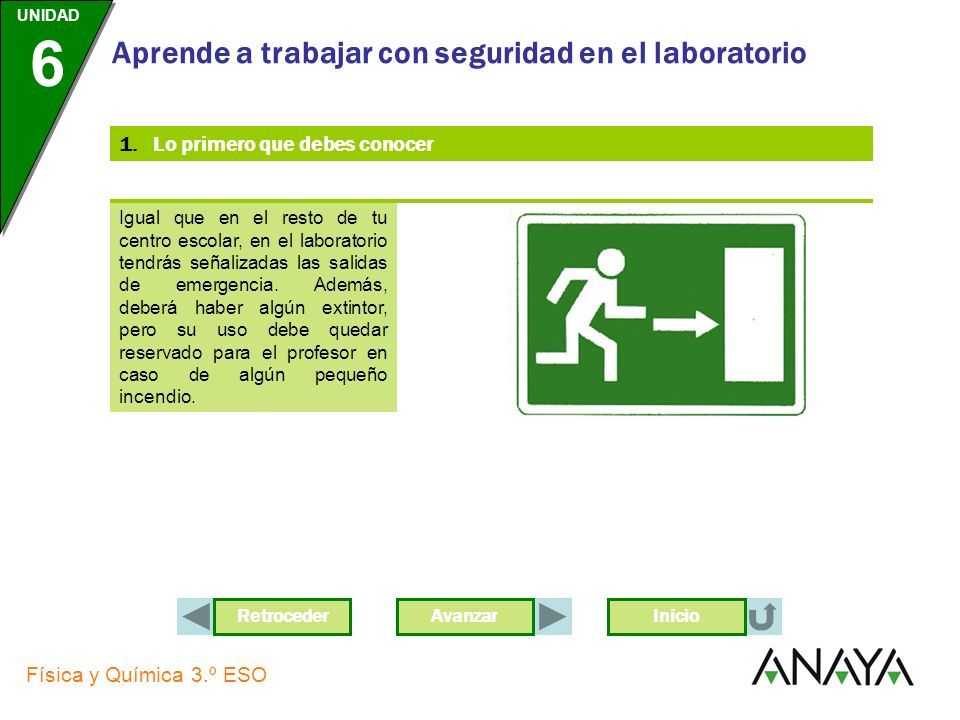 UNIDAD
6

Aprende a trabajar con seguridad en el laboratorio

1. Lo primero que debes conocer

Igual que en el resto de tu centro escolar, en el laboratorio tendrás señalizadas las salidas de emergencia. Además, deberá haber algún extintor, pero su uso debe quedar reservado para el profesor en caso de algún pequeño incendio.

Retroceder
Avanzar
Inicio

Física y Química 3.º ESO

ANAYA